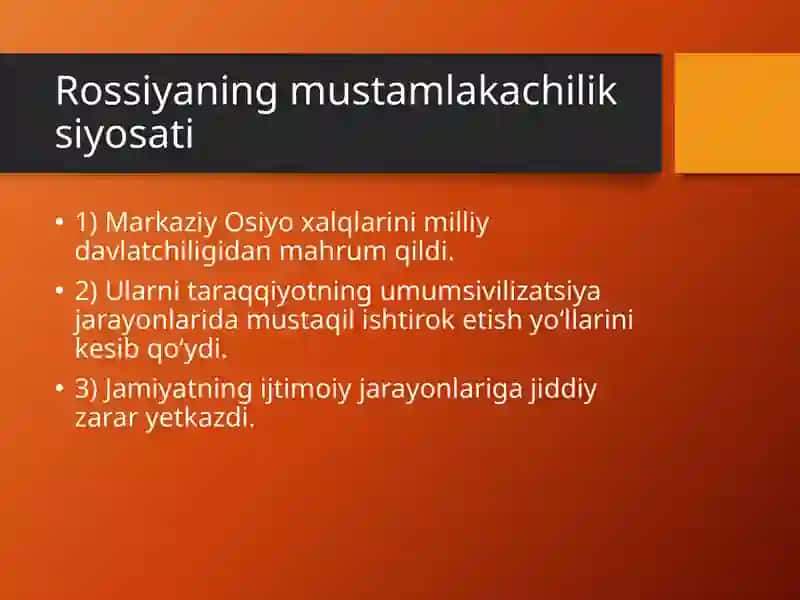 Rossiyaning mustamlakachilik siyosati

• 1) Markaziy Osiyo xalqlarini milliy davlatchiligidan mahrum qildi.

• 2) Ularni taraqqiyotning umumsivilizatsiya jarayonlarida mustaqil ishtirok etish yo‘llarini kesib qo‘ydi.

• 3) Jamiyatning ijtimoiy jarayonlariga jiddiy zarar yetkazdi.